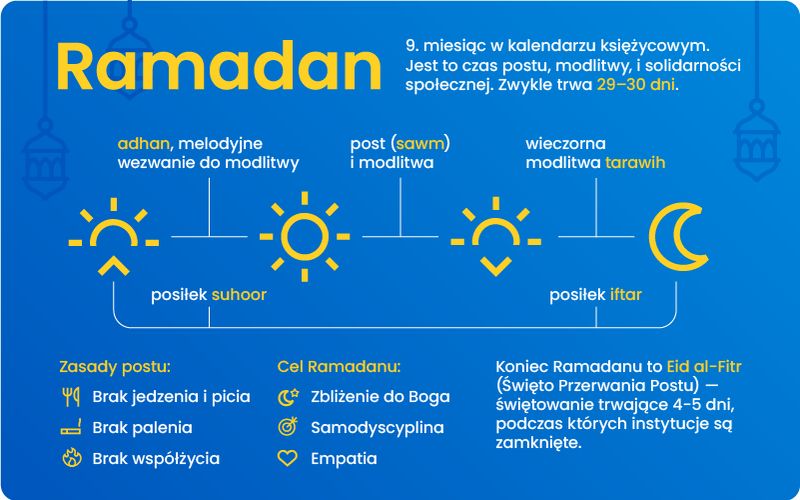 Ramadan

9. miesiąc w kalendarzu księżycowym. Jest to czas postu, modlitwy, i solidarności społecznej. Zwykle trwa 29–30 dni.

adhan, melodyjne wezwanie do modlitwy

post (sawm) i modlitwa

wieczorna modlitwa tarawih

posiłek suhoor

posiłek iftar

Zasady postu:

Brak jedzenia i picia

Brak palenia

Brak współżycia

Cel Ramadanu:

Zbliżenie do Boga

Samodyscyplina

Empatia

Koniec Ramadanu to Eid al-Fitr (Święto Przerwania Postu) — świętowanie trwające 4-5 dni, podczas których instytucje są zamknięte.